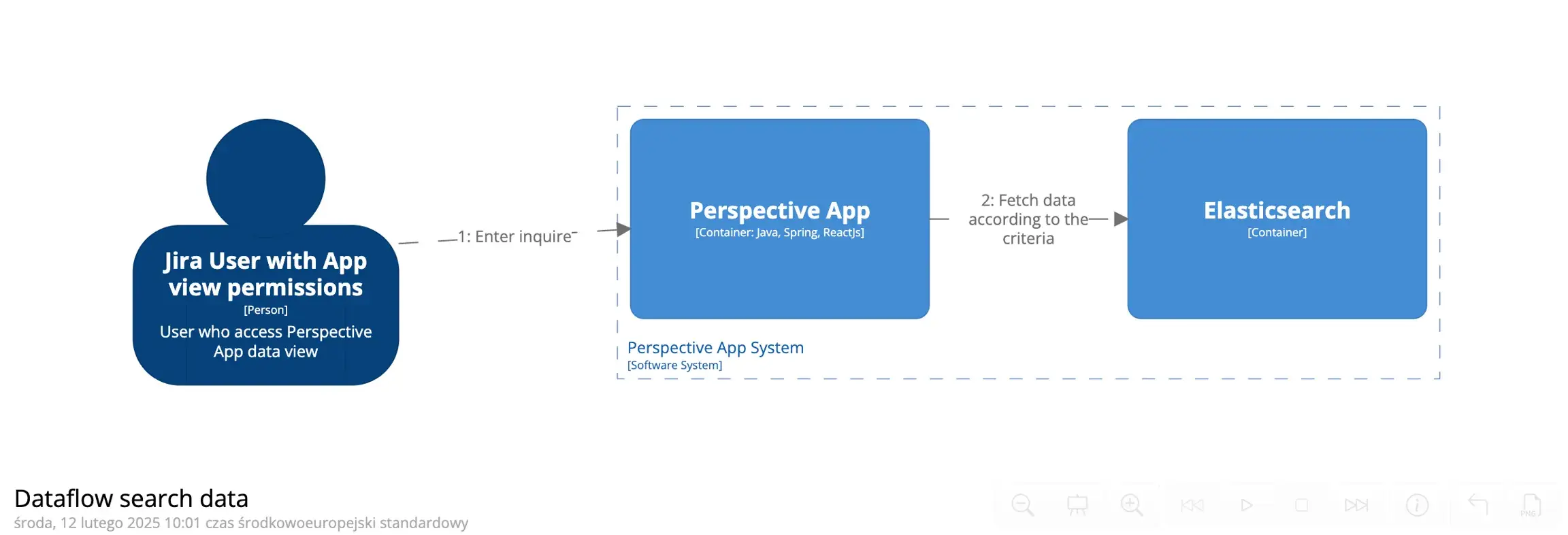 Jira User with App view permissions
[Person]
User who access Perspective App data view

1: Enter inquire

Perspective App
[Container: Java, Spring, ReactJs]

2: Fetch data according to the criteria

Elasticsearch
[Container]

Perspective App System
[Software System]

Dataflow search data
środa, 12 lutego 2025 10:01 czas środkowoeuropejski standardowy

PNG